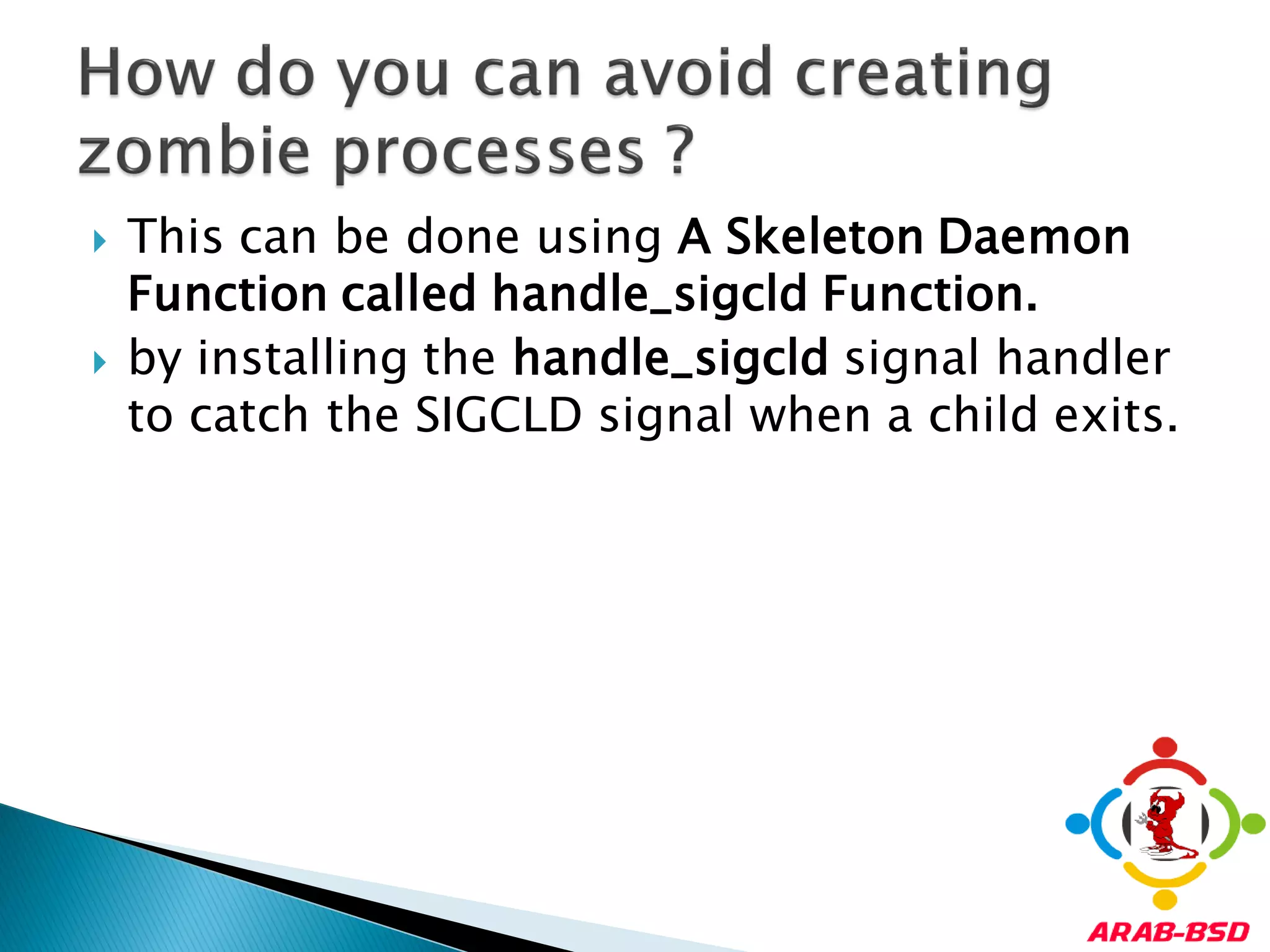 How do you can avoid creating zombie processes ?

This can be done using A Skeleton Daemon Function called handle_sigcld Function.

by installing the handle_sigcld signal handler to catch the SIGCLD signal when a child exits.

ARAB-BSD